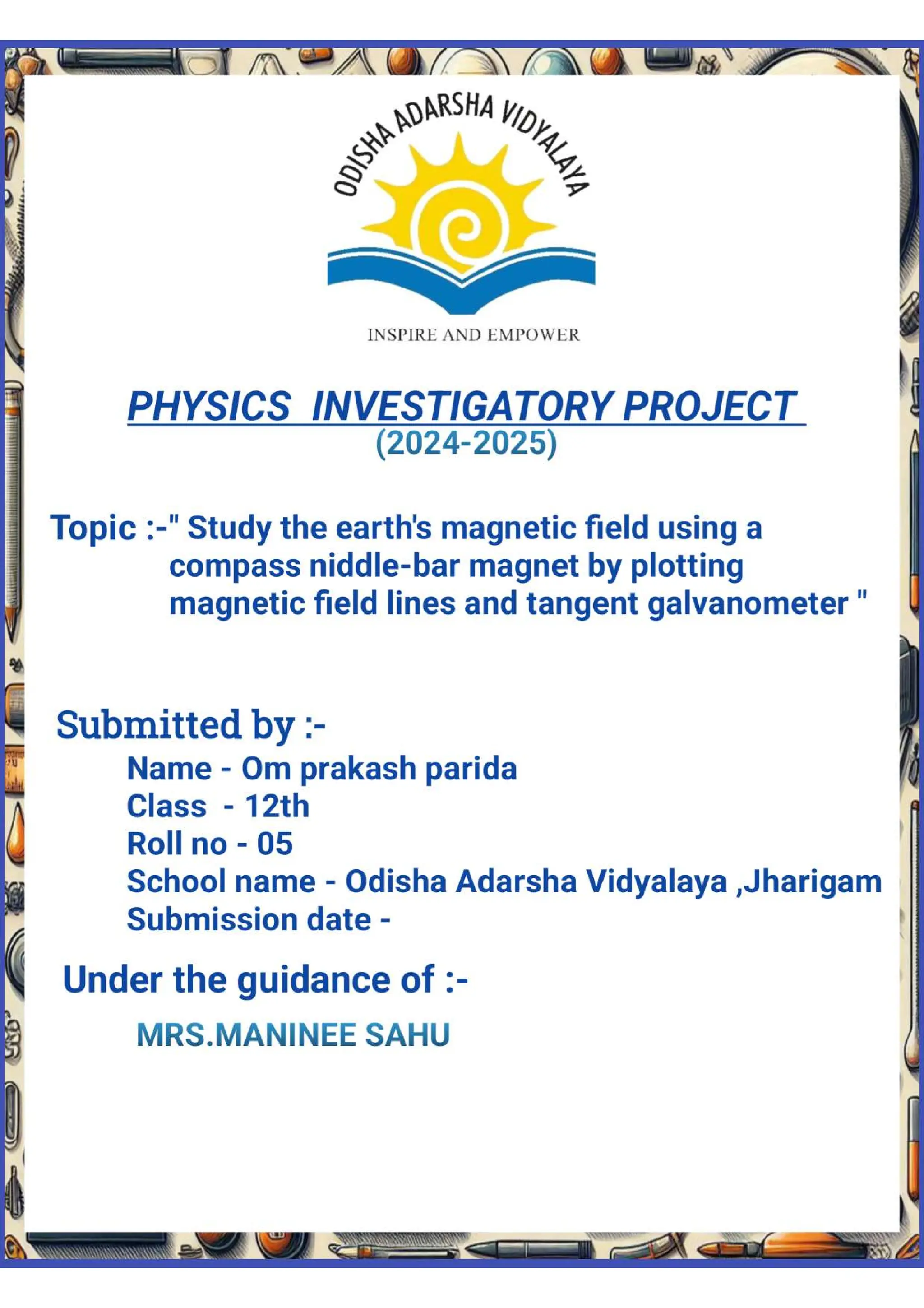 ODISHA ADARSHA VIDYALAYA

INSPIRE AND EMPOWER

PHYSICS INVESTIGATORY PROJECT
(2024-2025)

Topic :-" Study the earth's magnetic field using a compass niddle-bar magnet by plotting magnetic field lines and tangent galvanometer "

Submitted by :-
Name - Om prakash parida
Class - 12th
Roll no - 05
School name - Odisha Adarsha Vidyalaya ,Jharigam
Submission date -

Under the guidance of :-

MRS.MANINEE SAHU